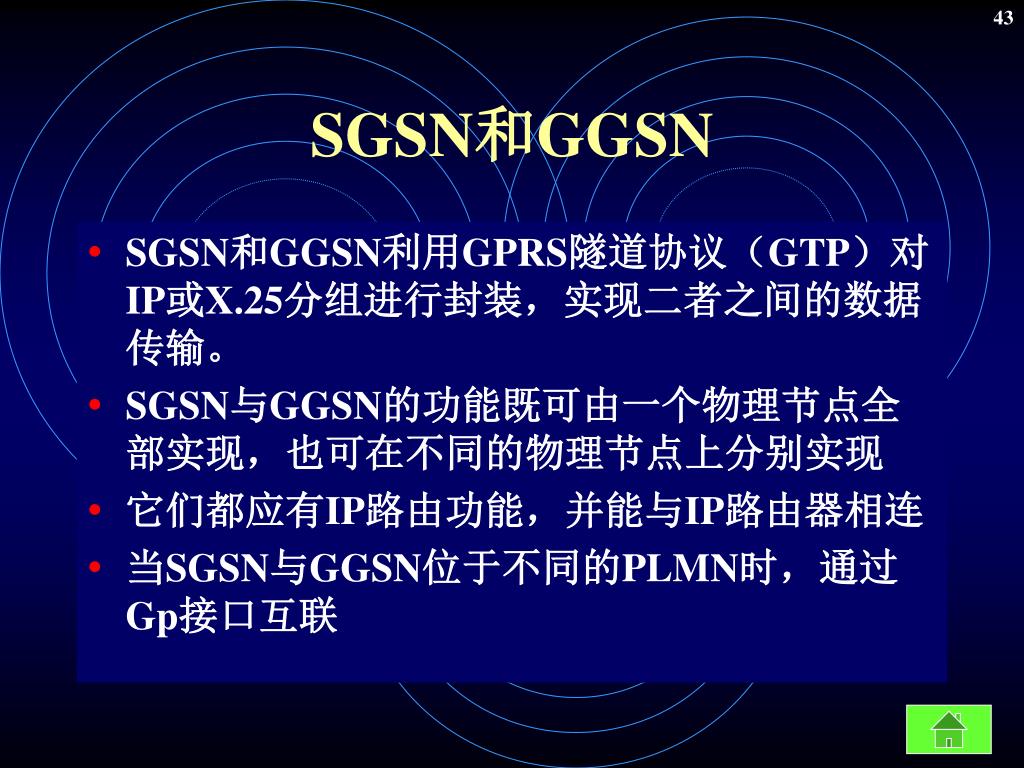 43

SGSN和GGSN

• SGSN和GGSN利用GPRS隧道协议（GTP）对IP或X.25分组进行封装，实现二者之间的数据传输。
• SGSN与GGSN的功能既可由一个物理节点全部实现，也可在不同的物理节点上分别实现
• 它们都应有IP路由功能，并能与IP路由器相连
• 当SGSN与GGSN位于不同的PLMN时，通过Gp接口互联